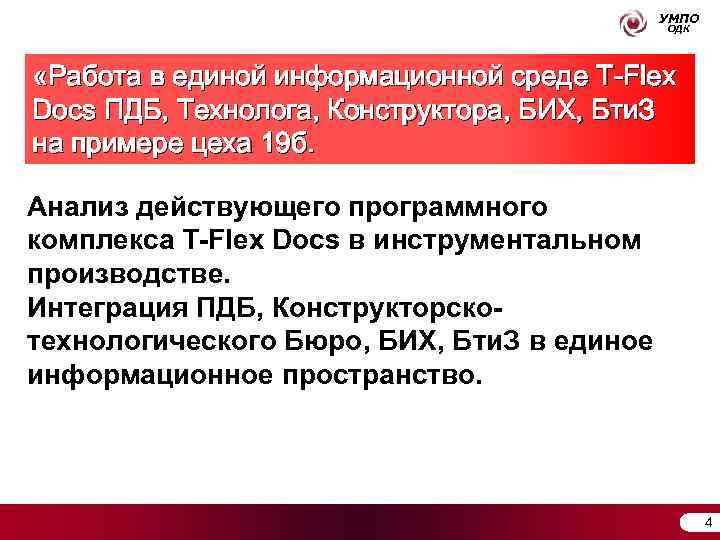 УМПО
ОДК

«Работа в единой информационной среде T-Flex Docs ПДБ, Технолога, Конструктора, БИХ, БтиЗ на примере цеха 19б.

Анализ действующего программного комплекса T-Flex Docs в инструментальном производстве.
Интеграция ПДБ, Конструкторско-технологического Бюро, БИХ, БтиЗ в единое информационное пространство.

4